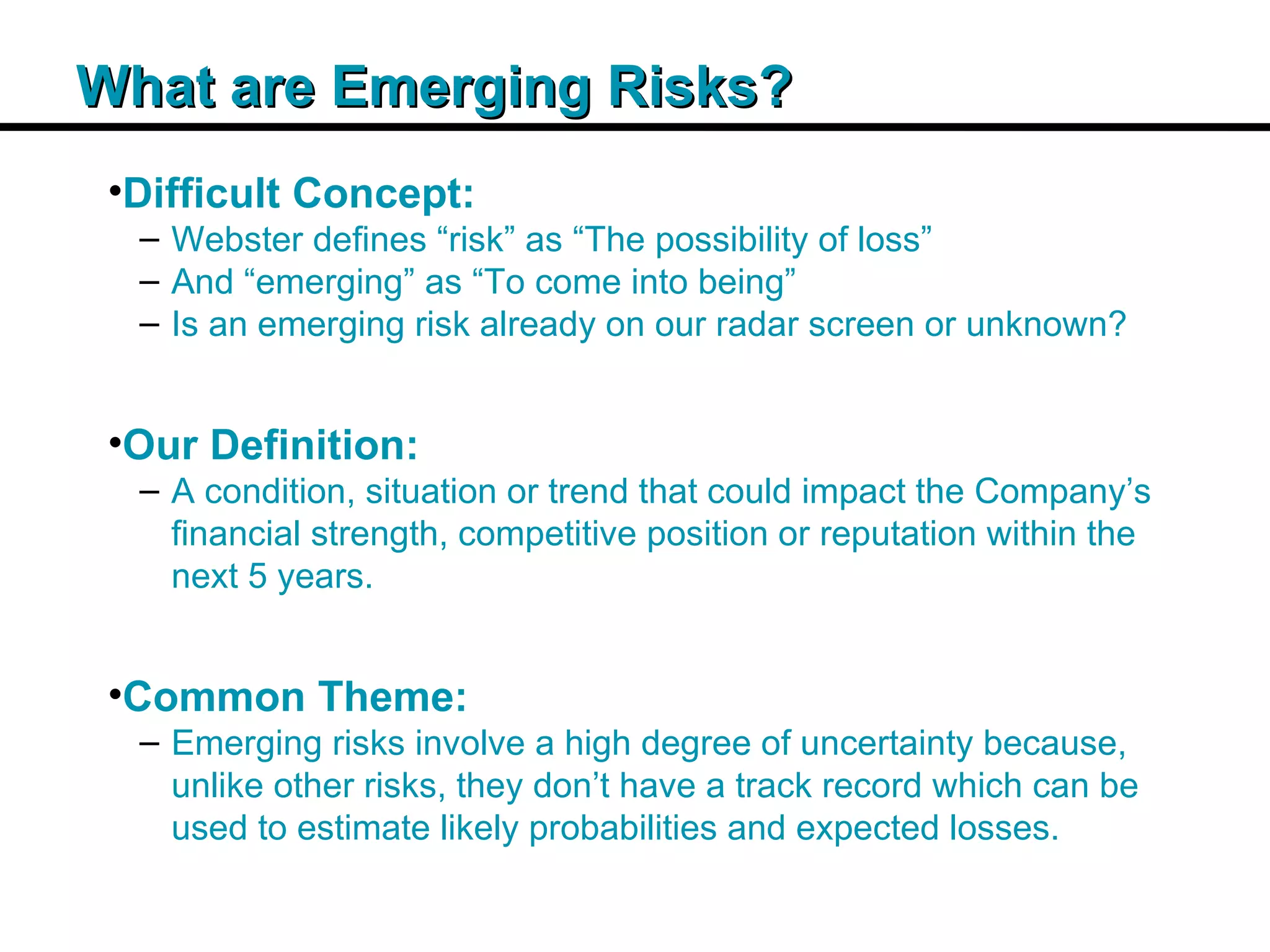 What are Emerging Risks?

•Difficult Concept:
– Webster defines “risk” as “The possibility of loss”
– And “emerging” as “To come into being”
– Is an emerging risk already on our radar screen or unknown?

•Our Definition:
– A condition, situation or trend that could impact the Company’s financial strength, competitive position or reputation within the next 5 years.

•Common Theme:
– Emerging risks involve a high degree of uncertainty because, unlike other risks, they don’t have a track record which can be used to estimate likely probabilities and expected losses.